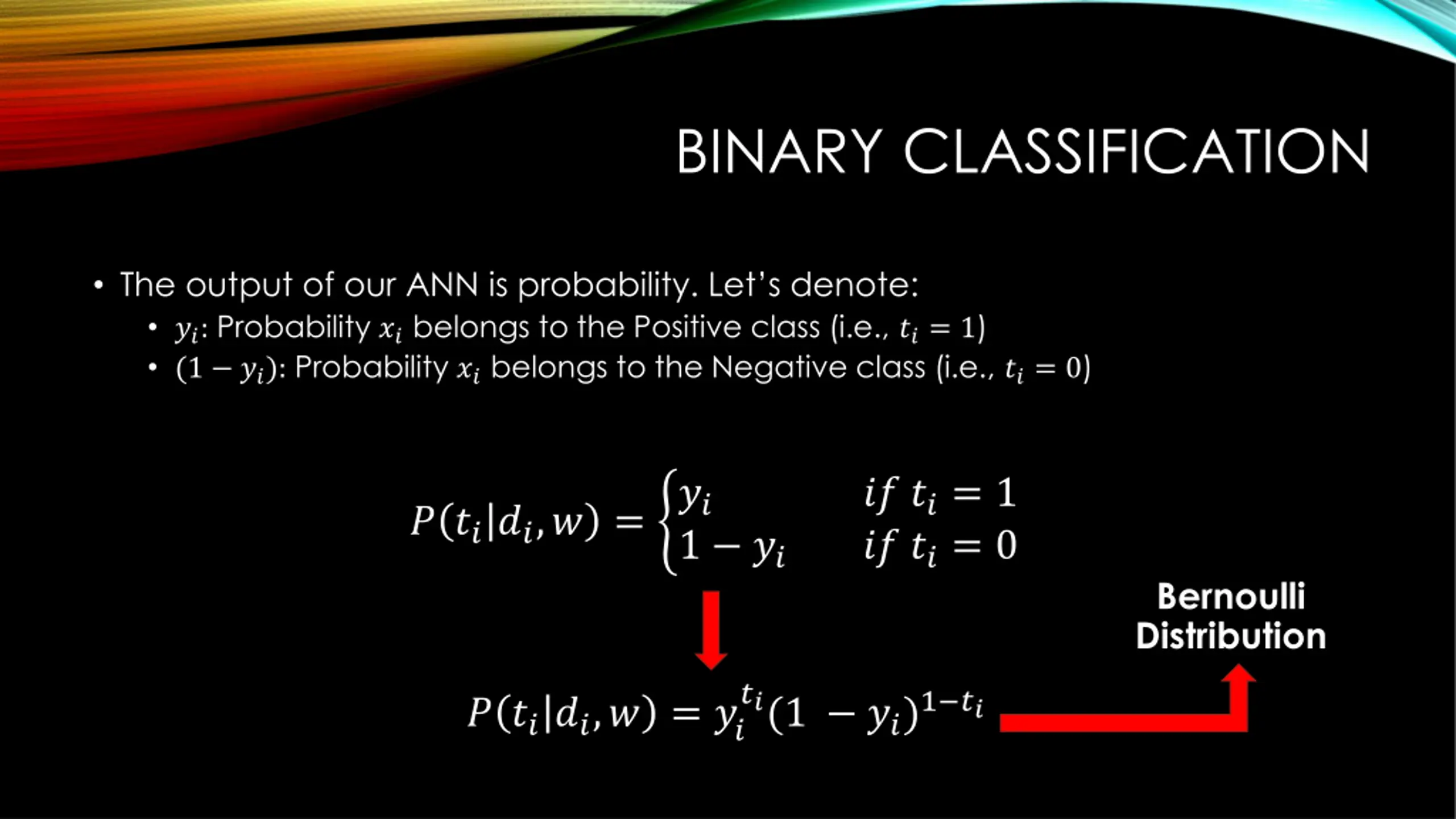 BINARY CLASSIFICATION

• The output of our ANN is probability. Let's denote:
  • $y_i$: Probability $x_i$ belongs to the Positive class (i.e., $t_i = 1$)
  • $(1 - y_i)$: Probability $x_i$ belongs to the Negative class (i.e., $t_i = 0$)

$P(t_i|d_i, w) = \begin{cases} y_i & if\ t_i = 1 \\ 1 - y_i & if\ t_i = 0 \end{cases}$

$P(t_i|d_i, w) = y_i^{t_i}(1 - y_i)^{1-t_i}$

Bernoulli Distribution